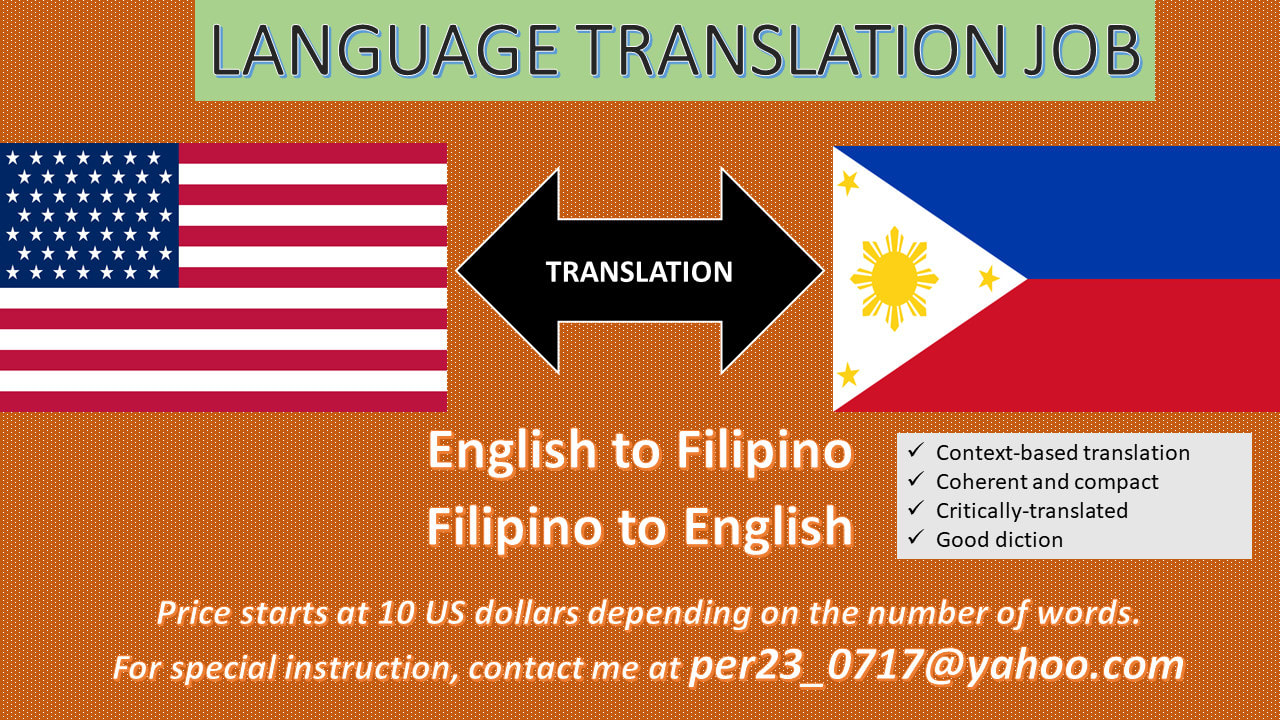 LANGUAGE TRANSLATION JOB

TRANSLATION

English to Filipino
Filipino to English

✓ Context-based translation
✓ Coherent and compact
✓ Critically-translated
✓ Good diction

Price starts at 10 US dollars depending on the number of words.
For special instruction, contact me at per23_0717@yahoo.com